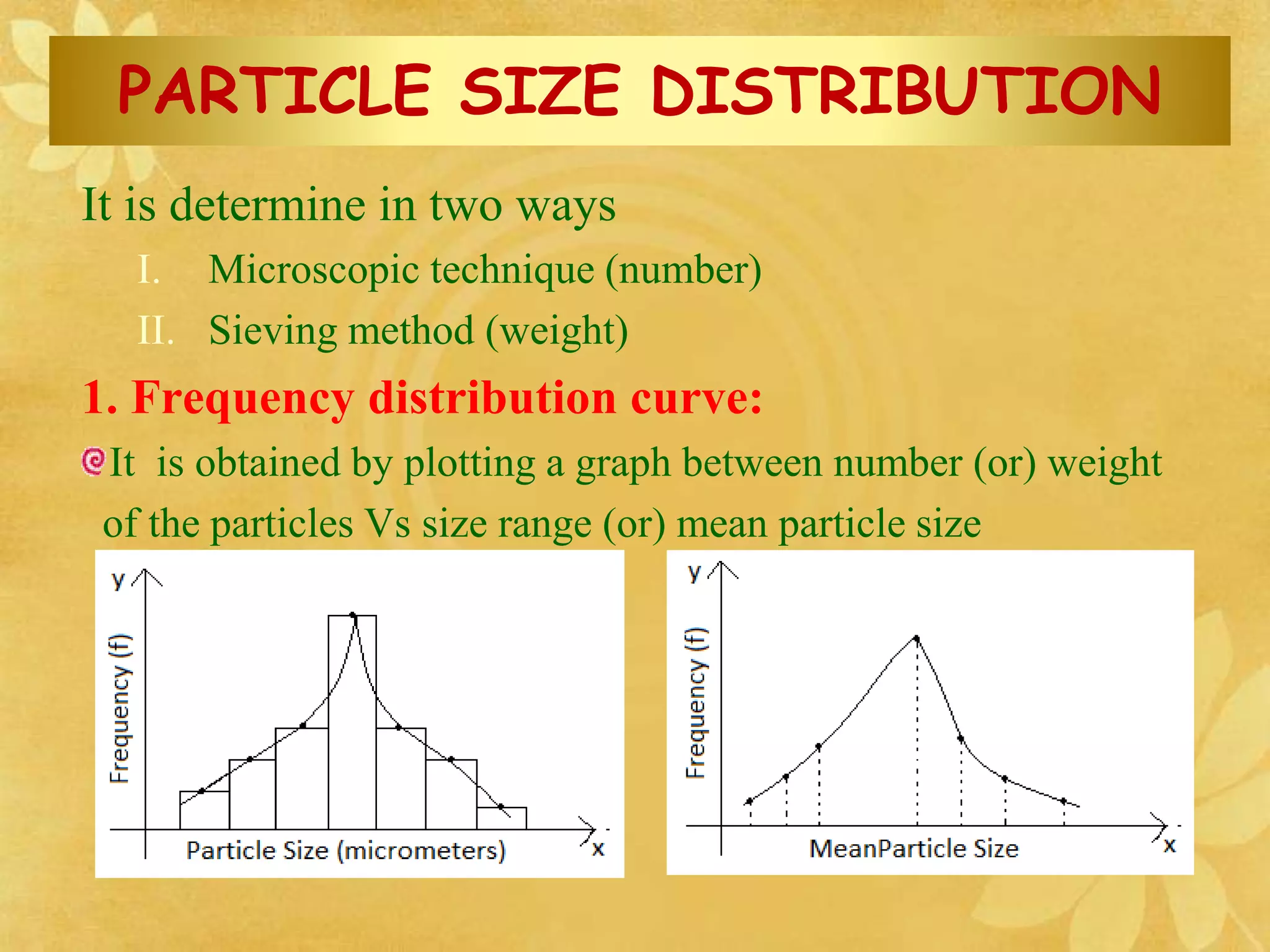 PARTICLE SIZE DISTRIBUTION

It is determine in two ways

I. Microscopic technique (number)

II. Sieving method (weight)

1. Frequency distribution curve:

It is obtained by plotting a graph between number (or) weight of the particles Vs size range (or) mean particle size

y

Frequency (f)

Particle Size (micrometers)

x

y

Frequency (f)

MeanParticle Size

x